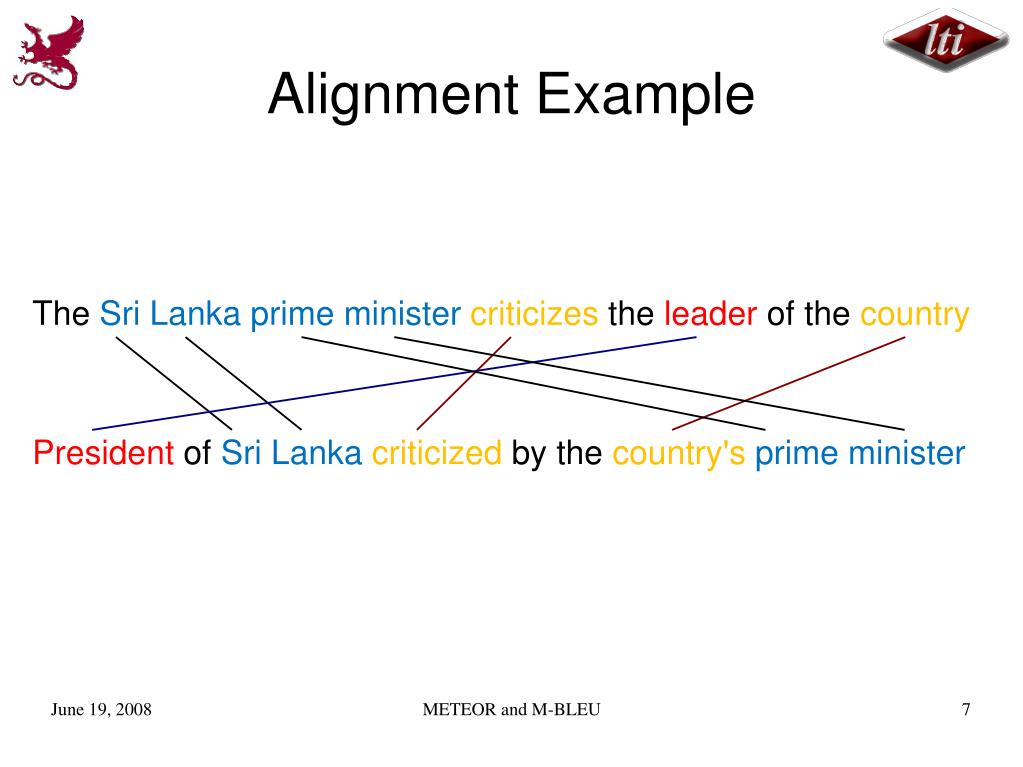 lti

Alignment Example

The Sri Lanka prime minister criticizes the leader of the country

President of Sri Lanka criticized by the country's prime minister

June 19, 2008

METEOR and M-BLEU

7